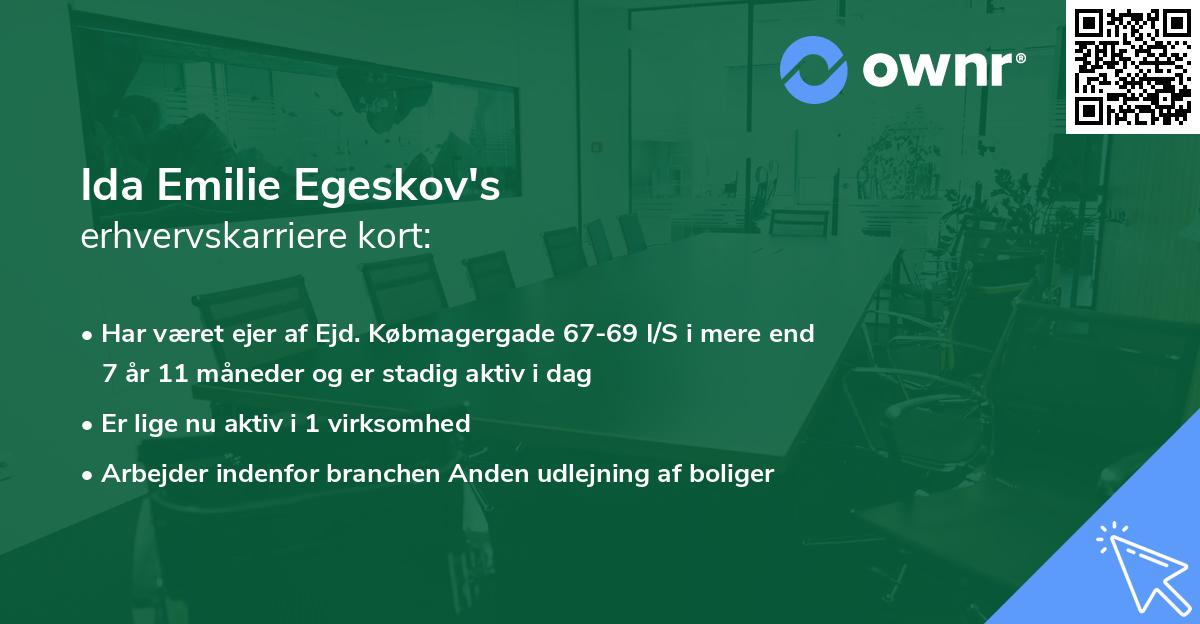 ownr®

Ida Emilie Egeskov's
erhvervskarriere kort:

• Har været ejer af Ejd. Købmagergade 67-69 I/S i mere end 7 år 11 måneder og er stadig aktiv i dag

• Er lige nu aktiv i 1 virksomhed

• Arbejder indenfor branchen Anden udlejning af boliger